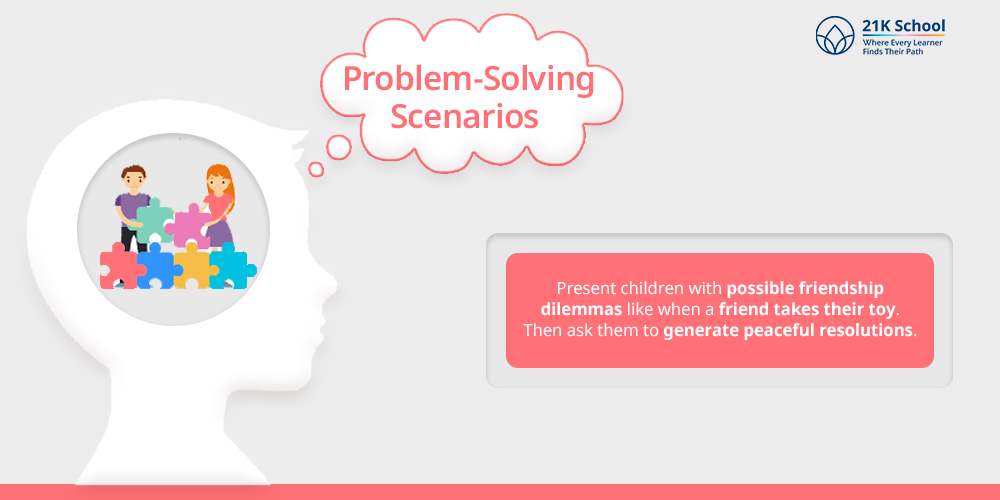 21K School
Where Every Learner
Finds Their Path

Problem-Solving Scenarios

Present children with possible friendship dilemmas like when a friend takes their toy. Then ask them to generate peaceful resolutions.